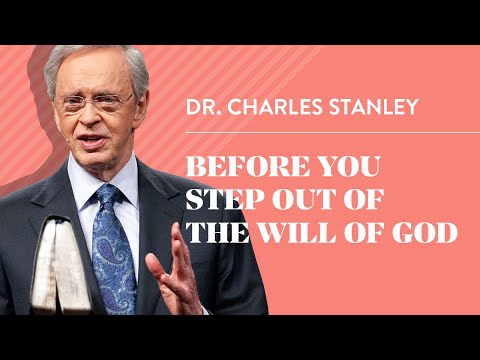 DR. CHARLES STANLEY

BEFORE YOU STEP OUT OF THE WILL OF GOD